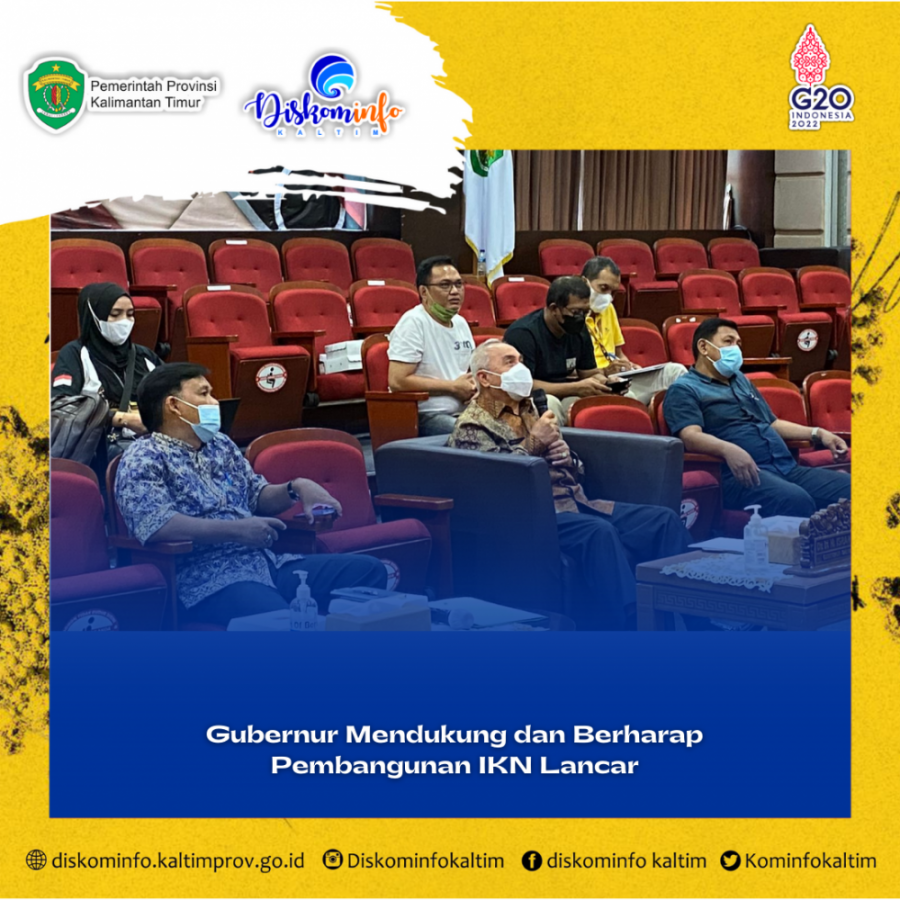 Pemerintah Provinsi Kalimantan Timur

Diskominfo
KALTIM

G20 INDONESIA 2022

Gubernur Mendukung dan Berharap Pembangunan IKN Lancar

diskominfo.kaltimprov.go.id Diskominfokaltim diskominfo kaltim Kominfokaltim